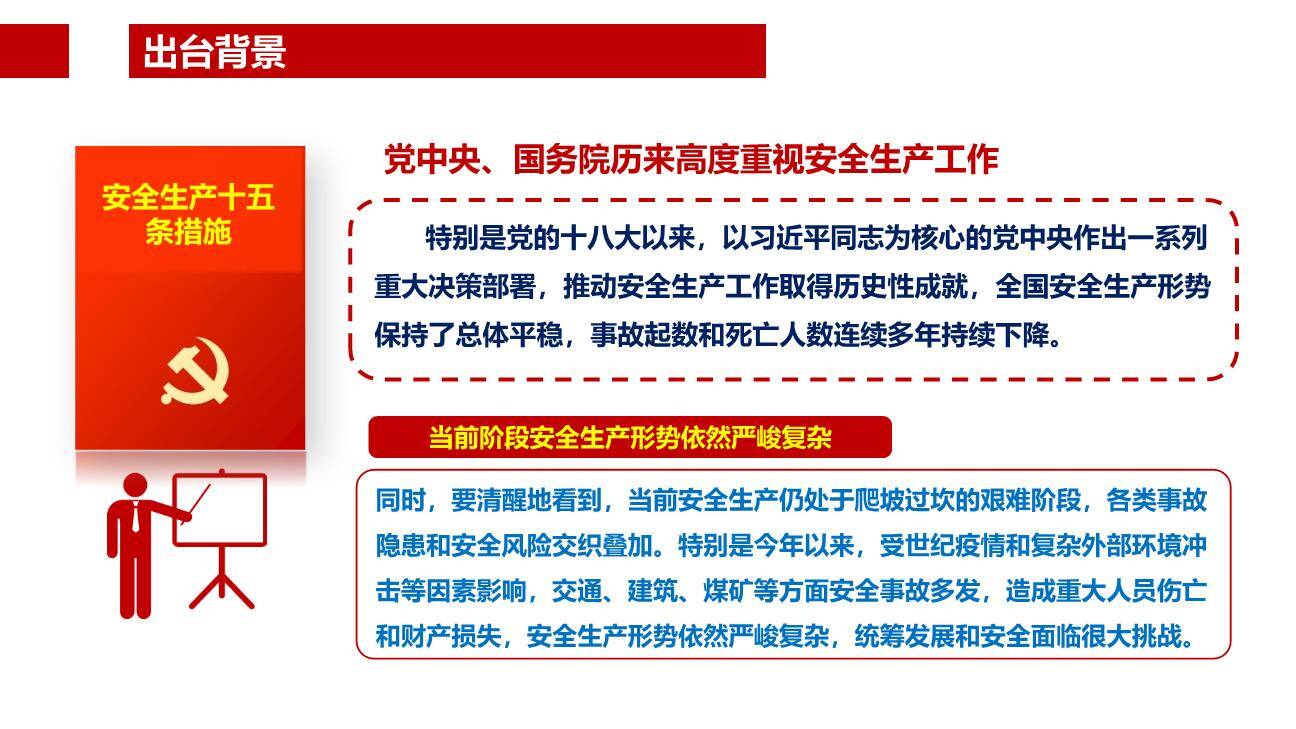 出台背景

安全生产十五条措施

党中央、国务院历来高度重视安全生产工作

特别是党的十八大以来，以习近平同志为核心的党中央作出一系列重大决策部署，推动安全生产工作取得历史性成就，全国安全生产形势保持了总体平稳，事故起数和死亡人数连续多年持续下降。

当前阶段安全生产形势依然严峻复杂

同时，要清醒地看到，当前安全生产仍处于爬坡过坎的艰难阶段，各类事故隐患和安全风险交织叠加。特别是今年以来，受世纪疫情和复杂外部环境冲击等因素影响，交通、建筑、煤矿等方面安全事故多发，造成重大人员伤亡和财产损失，安全生产形势依然严峻复杂，统筹发展和安全面临很大挑战。